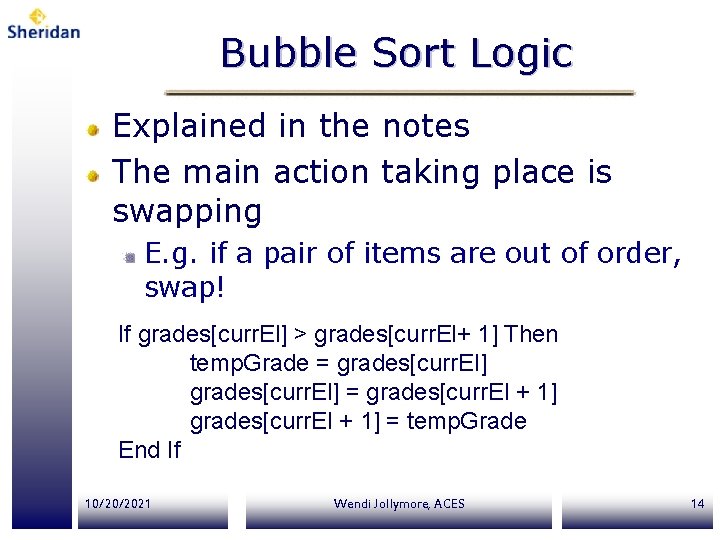 Sheridan

Bubble Sort Logic

Explained in the notes

The main action taking place is swapping

E.g. if a pair of items are out of order, swap!

If grades[currEl] > grades[currEl+ 1] Then
tempGrade = grades[currEl]
grades[currEl] = grades[currEl + 1]
grades[currEl + 1] = tempGrade
End If

10/20/2021 Wendi Jollymore, ACES 14